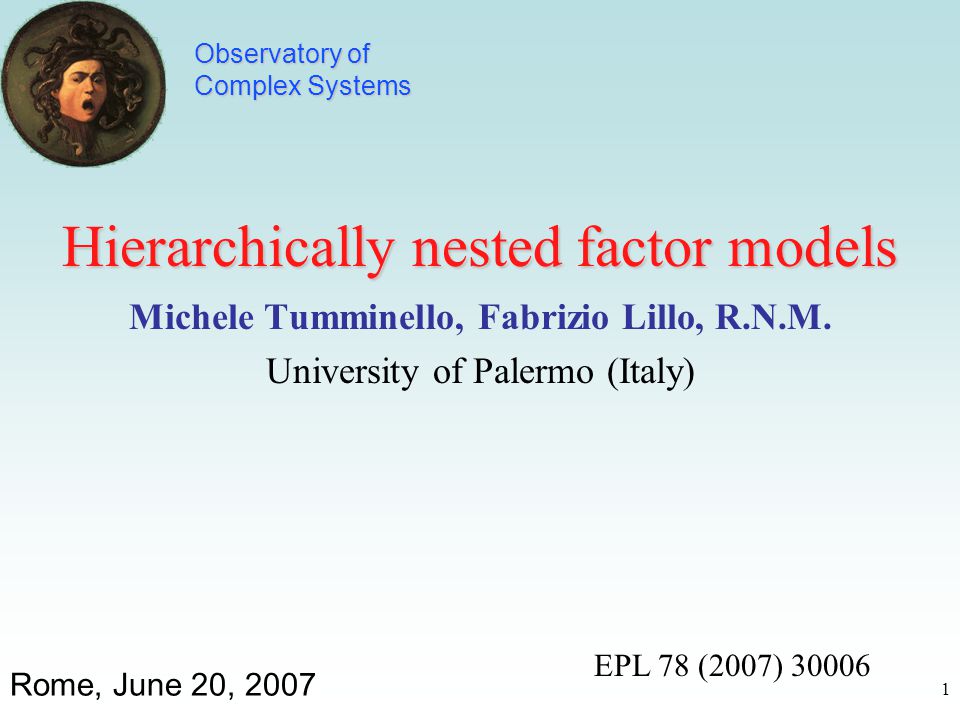 Observatory of
Complex Systems

Hierarchically nested factor models

Michele Tumminello, Fabrizio Lillo, R.N.M.

University of Palermo (Italy)

EPL 78 (2007) 30006

Rome, June 20, 2007

1